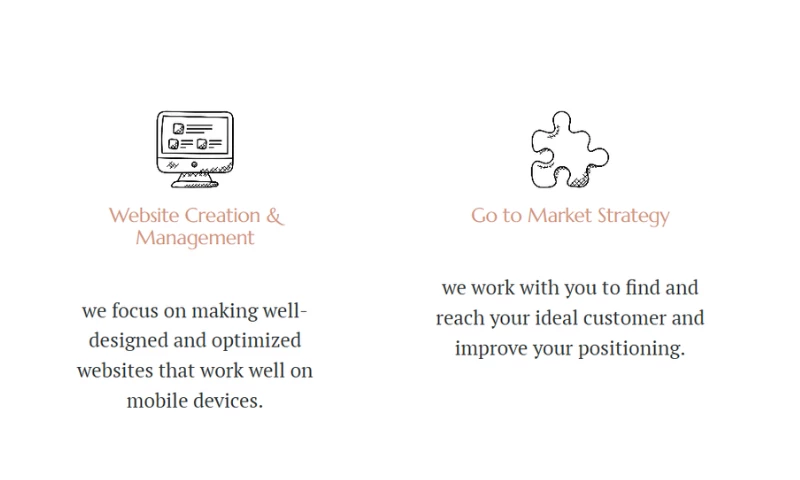 Website Creation & Management

we focus on making well-designed and optimized websites that work well on mobile devices.

Go to Market Strategy

we work with you to find and reach your ideal customer and improve your positioning.